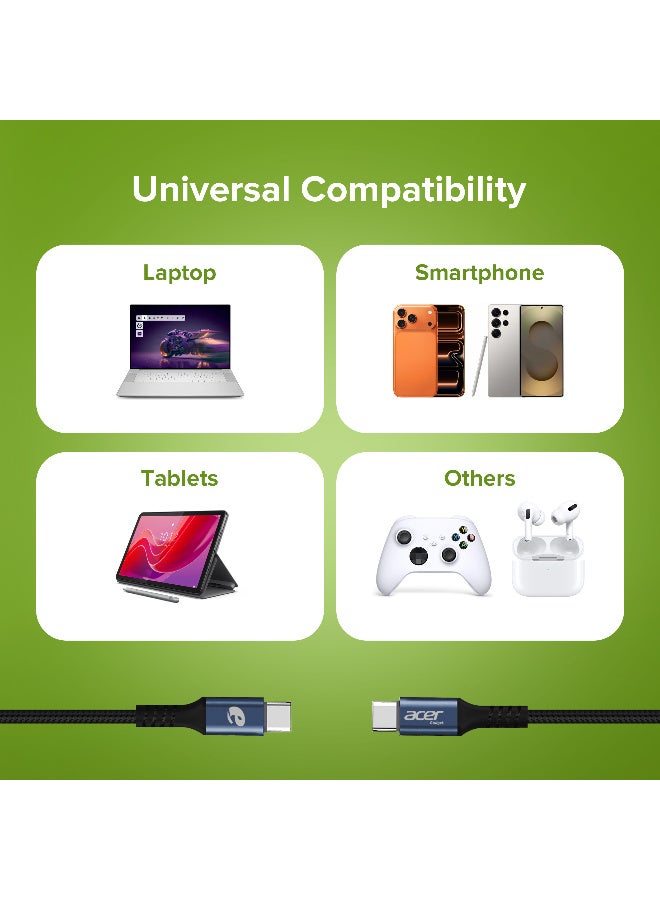 Universal Compatibility

Laptop

Smartphone

Tablets

Others

acer